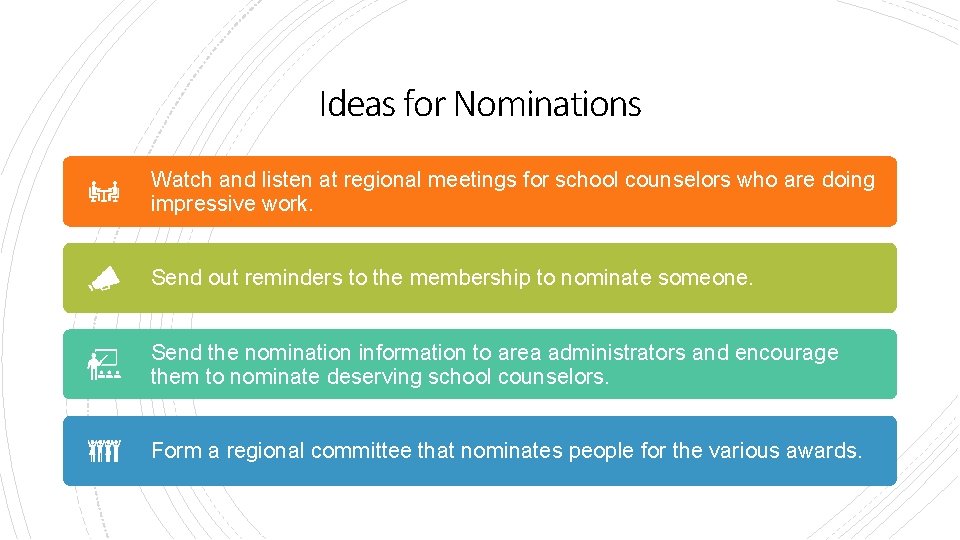 Ideas for Nominations

Watch and listen at regional meetings for school counselors who are doing impressive work.

Send out reminders to the membership to nominate someone.

Send the nomination information to area administrators and encourage them to nominate deserving school counselors.

Form a regional committee that nominates people for the various awards.